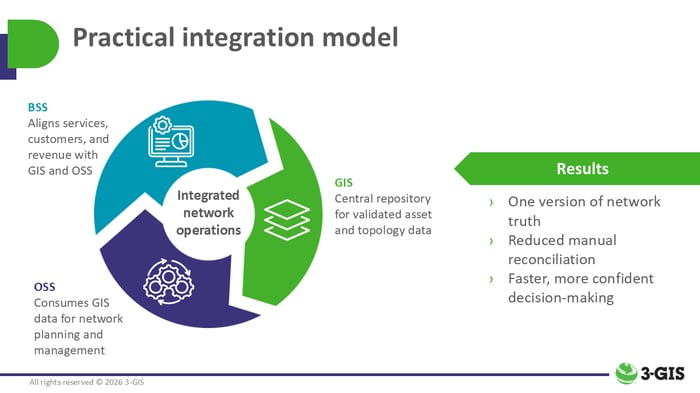 Practical integration model

BSS
Aligns services, customers, and revenue with GIS and OSS

Integrated network operations

GIS
Central repository for validated asset and topology data

OSS
Consumes GIS data for network planning and management

Results

› One version of network truth
› Reduced manual reconciliation
› Faster, more confident decision-making

All rights reserved © 2026 3-GIS

3-GIS